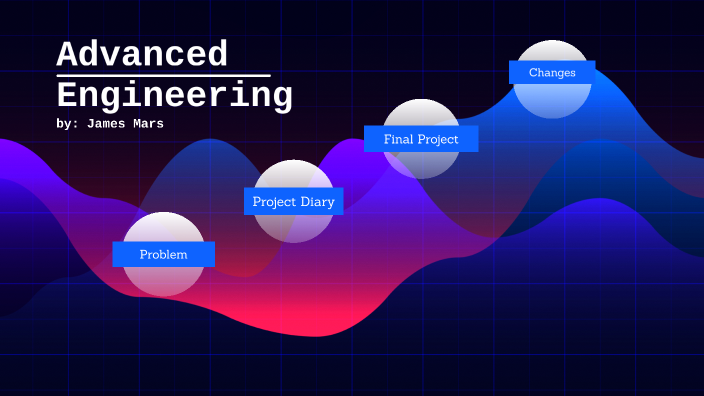 Advanced Engineering
by: James Mars

Problem

Project Diary

Final Project

Changes